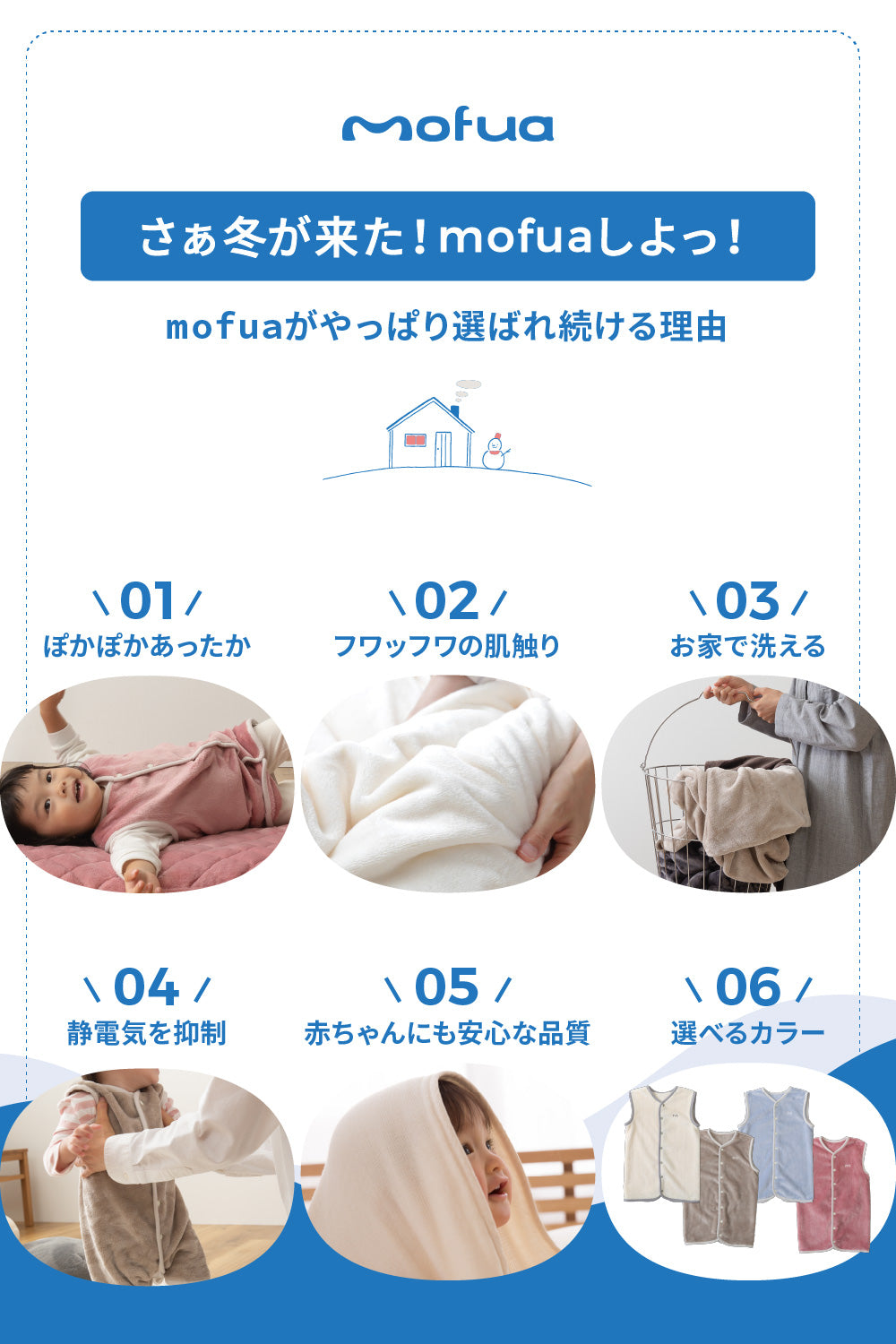 mofua

さぁ冬が来た！mofuaしよっ！

mofuaがやっぱり選ばれ続ける理由

\ 01 /
ぽかぽかあったか

\ 02 /
フワッフワの肌触り

\ 03 /
お家で洗える

\ 04 /
静電気を抑制

\ 05 /
赤ちゃんにも安心な品質

\ 06 /
選べるカラー